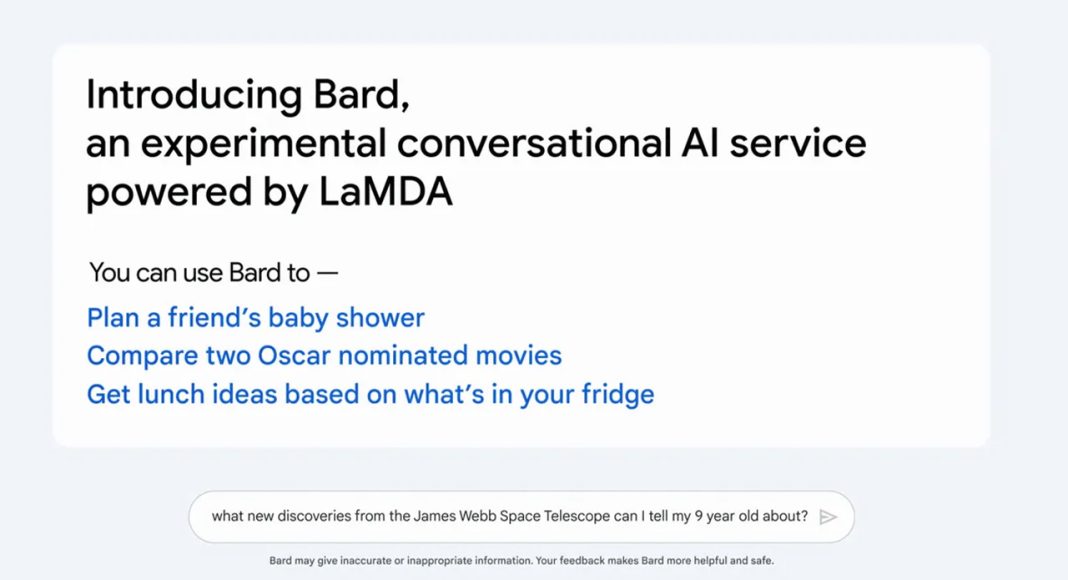 Introducing Bard,
an experimental conversational AI service powered by LaMDA

You can use Bard to —

Plan a friend's baby shower
Compare two Oscar nominated movies
Get lunch ideas based on what's in your fridge

what new discoveries from the James Webb Space Telescope can I tell my 9 year old about?

Bard may give inaccurate or inappropriate information. Your feedback makes Bard more helpful and safe.